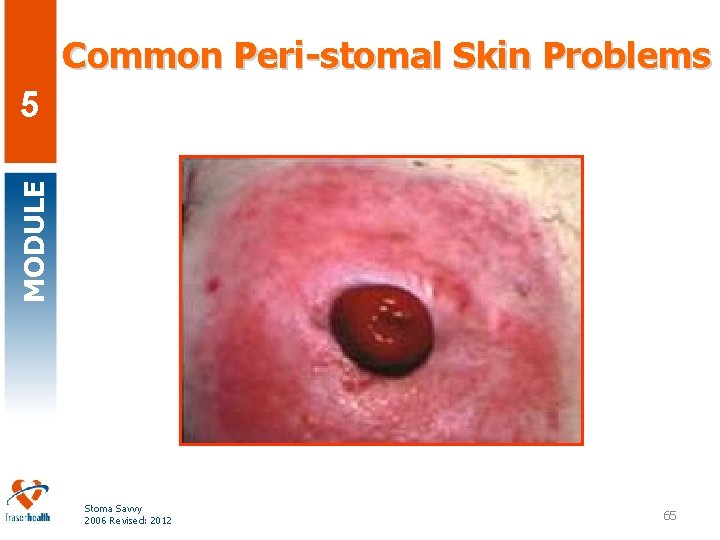 Common Peri-stomal Skin Problems

5

MODULE

fraserhealth

Stoma Savvy
2006 Revised: 2012

65